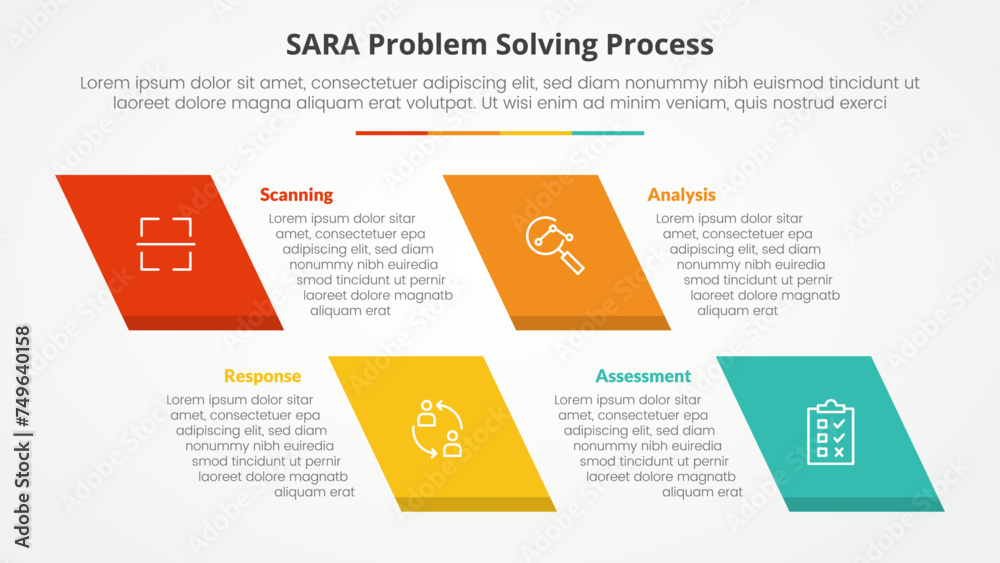 SARA Problem Solving Process

Lorem ipsum dolor sit amet, consectetuer adipiscing elit, sed diam nonummy nibh euismod tincidunt ut laoreet dolore magna aliquam erat volutpat. Ut wisi enim ad minim veniam, quis nostrud exerci

Scanning

Lorem ipsum dolor sitar amet, consectetuer epa adipiscing elit, sed diam nonummy nibh euiredia smod tincidunt ut pernir laoreet dolore magnatb aliquam erat

Analysis

Lorem ipsum dolor sitar amet, consectetuer epa adipiscing elit, sed diam nonummy nibh euiredia smod tincidunt ut pernir laoreet dolore magnatb aliquam erat

Response

Lorem ipsum dolor sitar amet, consectetuer epa adipiscing elit, sed diam nonummy nibh euiredia smod tincidunt ut pernir laoreet dolore magnatb aliquam erat

Assessment

Lorem ipsum dolor sitar amet, consectetuer epa adipiscing elit, sed diam nonummy nibh euiredia smod tincidunt ut pernir laoreet dolore magnatb aliquam erat

Adobe Stock | #749640158